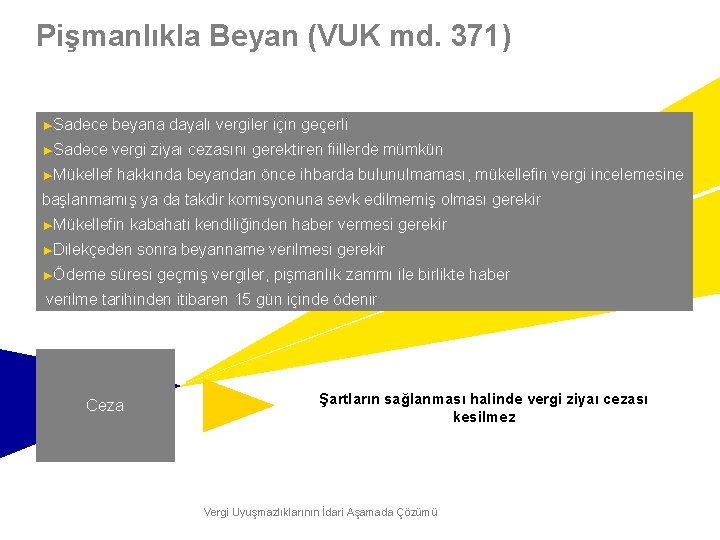 Pişmanlıkla Beyan (VUK md. 371)

►Sadece beyana dayalı vergiler için geçerli
►Sadece vergi ziyaı cezasını gerektiren fiillerde mümkün
►Mükellef hakkında beyandan önce ihbarda bulunulmaması, mükellefin vergi incelemesine başlanmamış ya da takdir komisyonuna sevk edilmemiş olması gerekir
►Mükellefin kabahati kendiliğinden haber vermesi gerekir
►Dilekçeden sonra beyanname verilmesi gerekir
►Ödeme süresi geçmiş vergiler, pişmanlık zammı ile birlikte haber verilme tarihinden itibaren 15 gün içinde ödenir

Ceza

Şartların sağlanması halinde vergi ziyaı cezası kesilmez

Vergi Uyuşmazlıklarının İdari Aşamada Çözümü